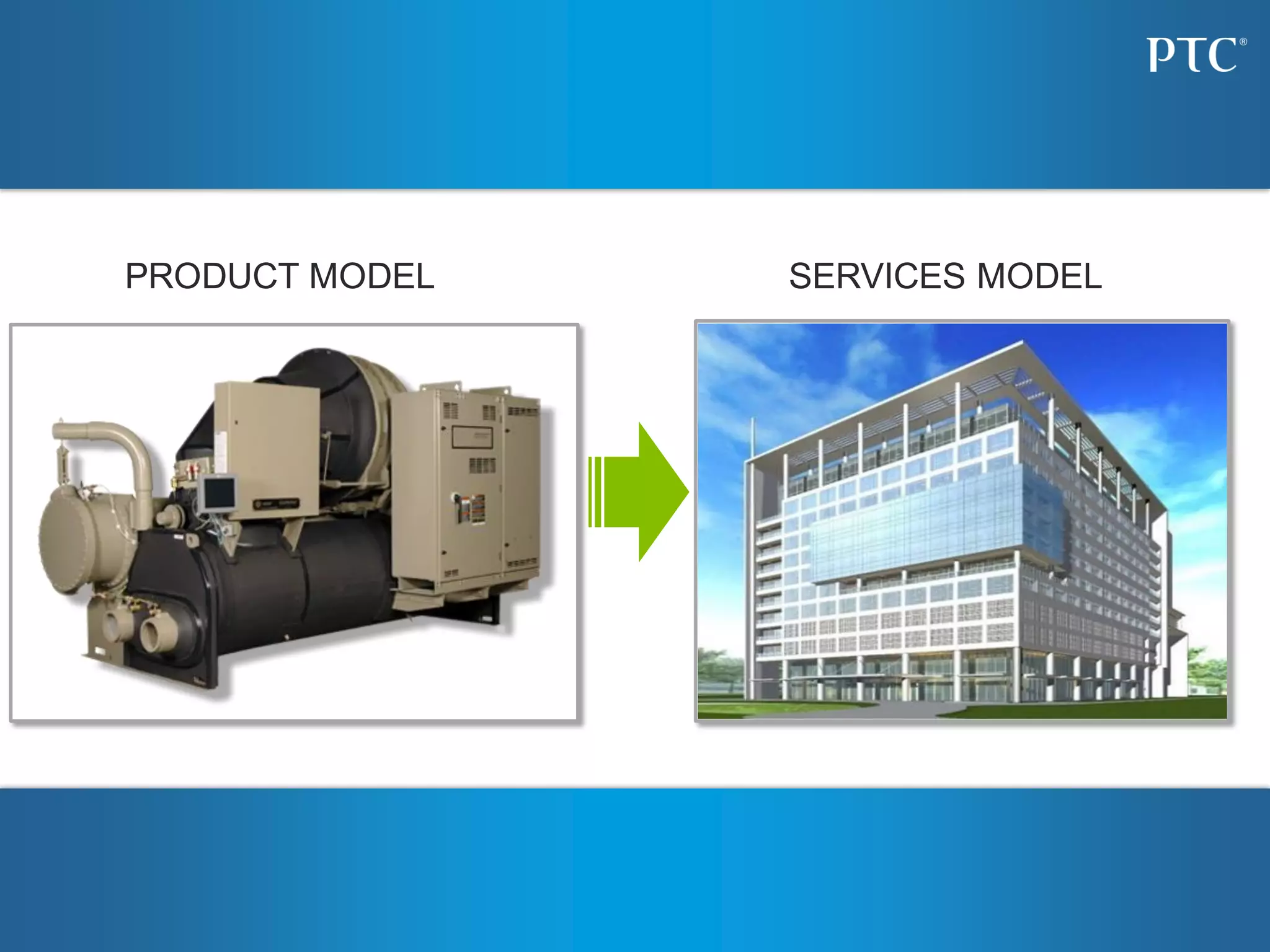 PTC®

PRODUCT MODEL

SERVICES MODEL